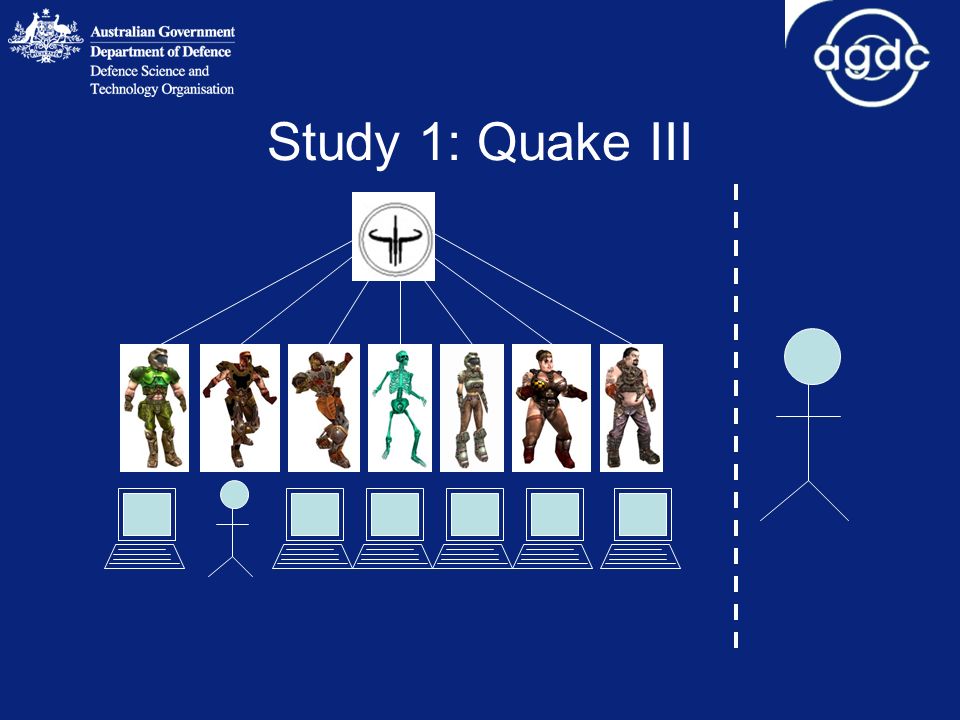 Australian Government
Department of Defence
Defence Science and Technology Organisation

agdc

Study 1: Quake III